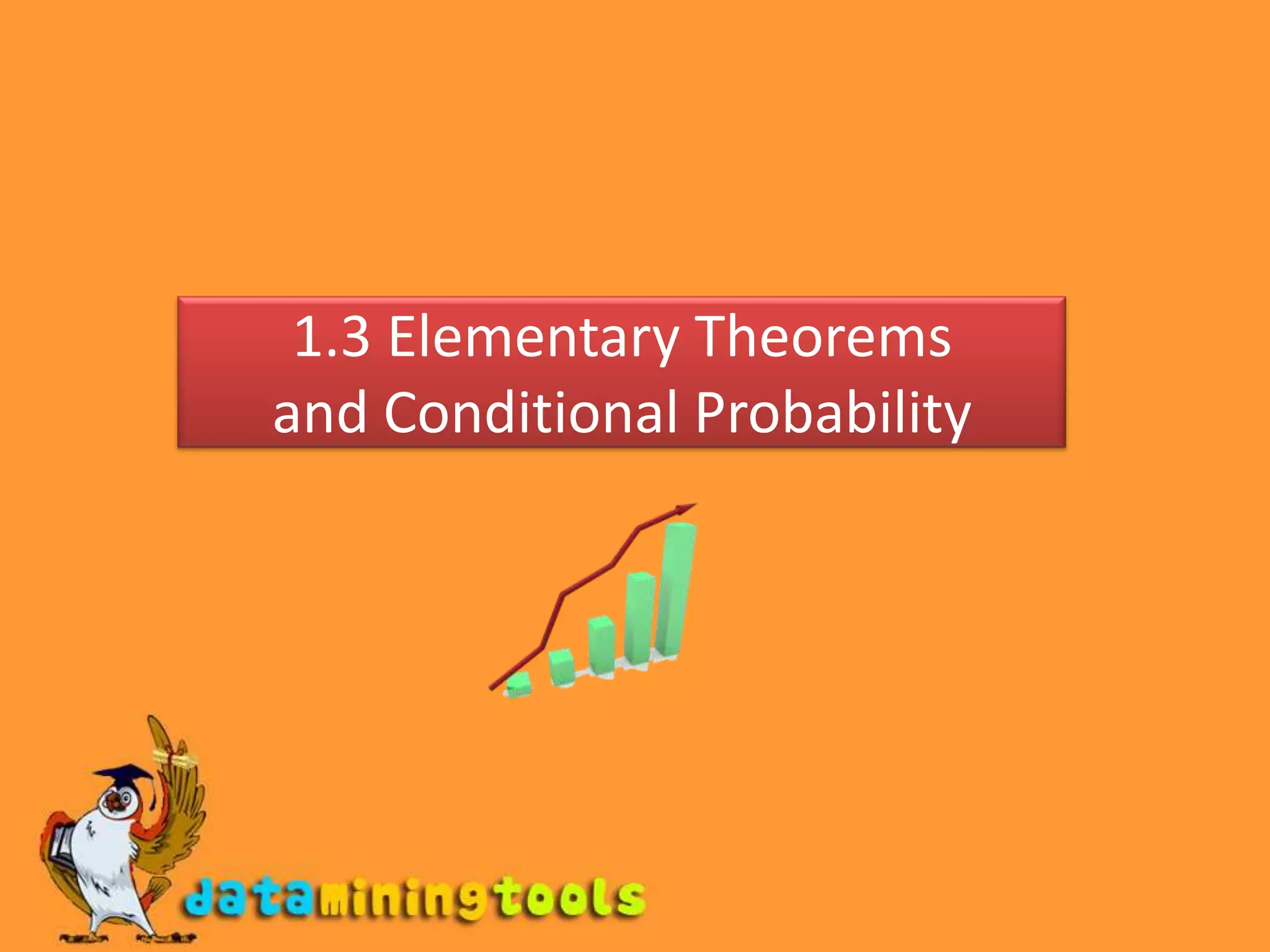 1.3 Elementary Theorems and Conditional Probability

dataminingtools